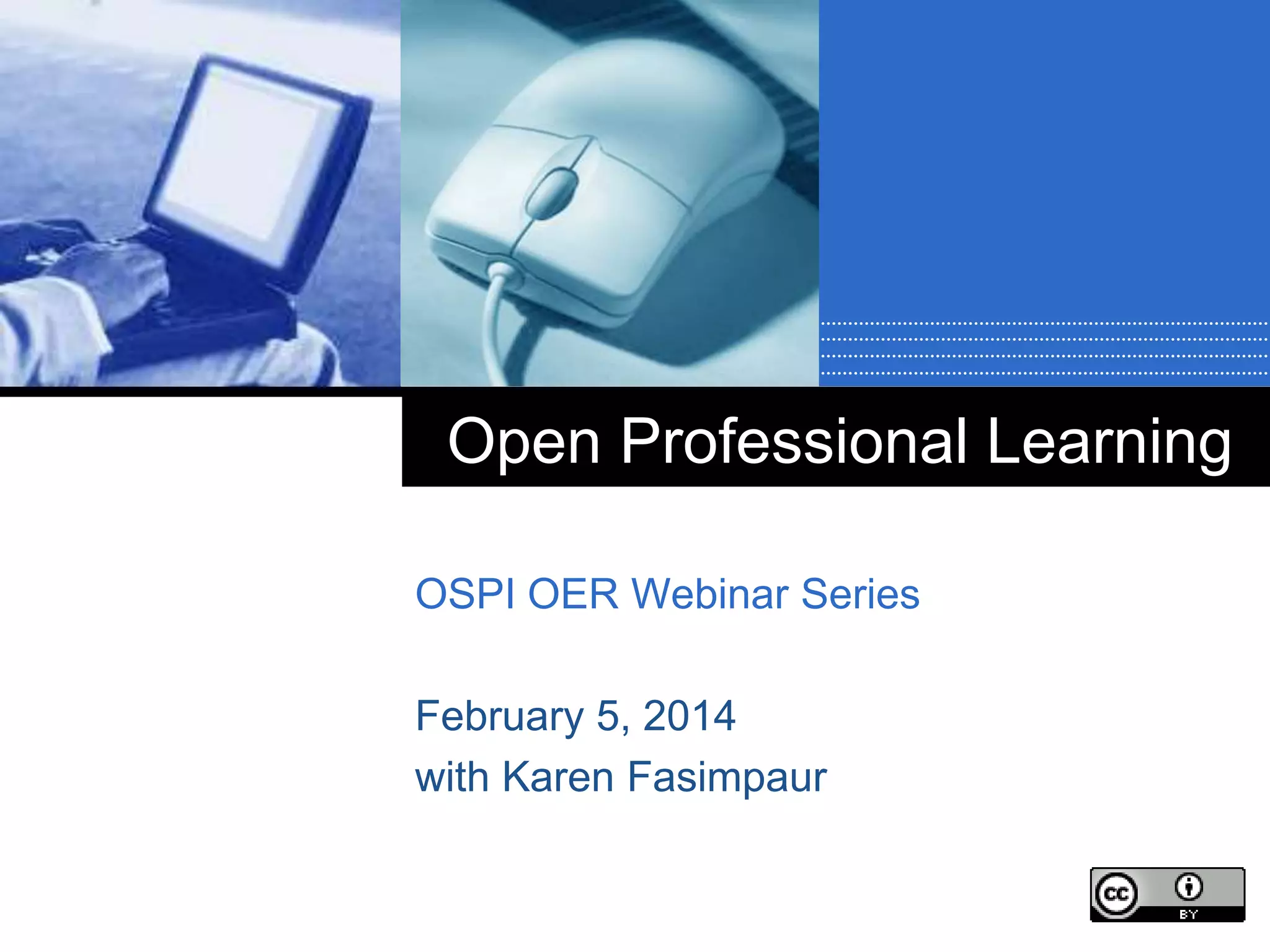 Open Professional Learning

OSPI OER Webinar Series

February 5, 2014
with Karen Fasimpaur

cc BY